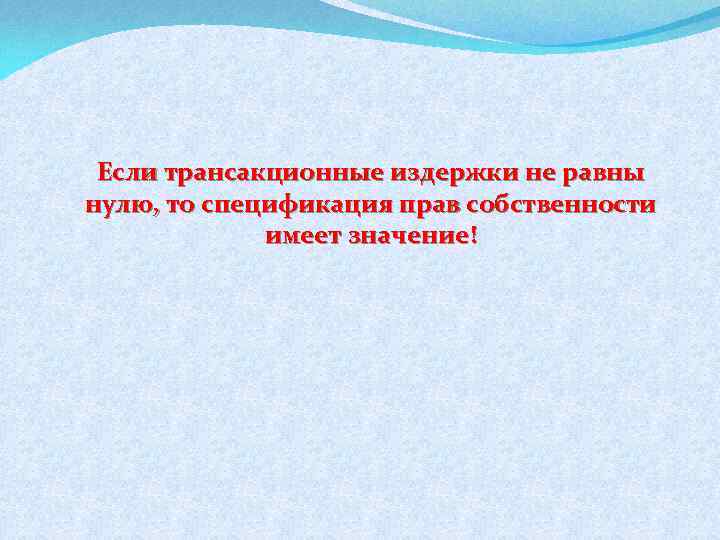 Если трансакционные издержки не равны нулю, то спецификация прав собственности имеет значение!